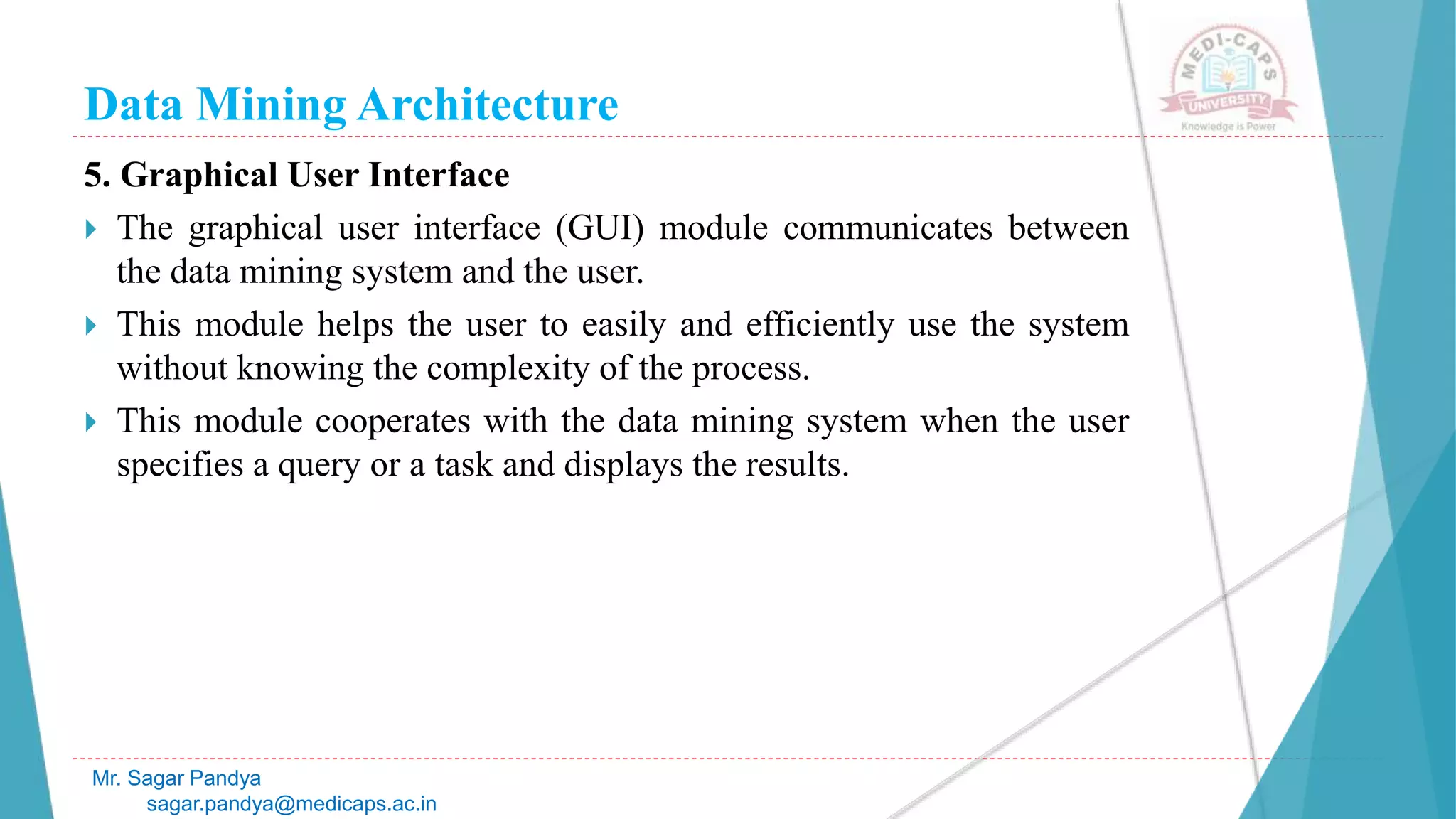 Data Mining Architecture

MEDI-CAPS UNIVERSITY
Knowledge is Power

5. Graphical User Interface

The graphical user interface (GUI) module communicates between the data mining system and the user.

This module helps the user to easily and efficiently use the system without knowing the complexity of the process.

This module cooperates with the data mining system when the user specifies a query or a task and displays the results.

Mr. Sagar Pandya
sagar.pandya@medicaps.ac.in